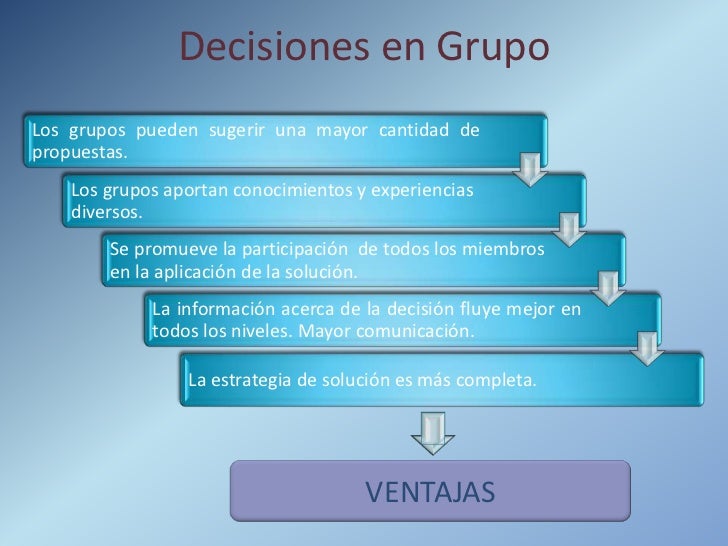 Decisiones en Grupo

Los grupos pueden sugerir una mayor cantidad de propuestas.

Los grupos aportan conocimientos y experiencias diversos.

Se promueve la participación de todos los miembros en la aplicación de la solución.

La información acerca de la decisión fluye mejor en todos los niveles. Mayor comunicación.

La estrategia de solución es más completa.

VENTAJAS